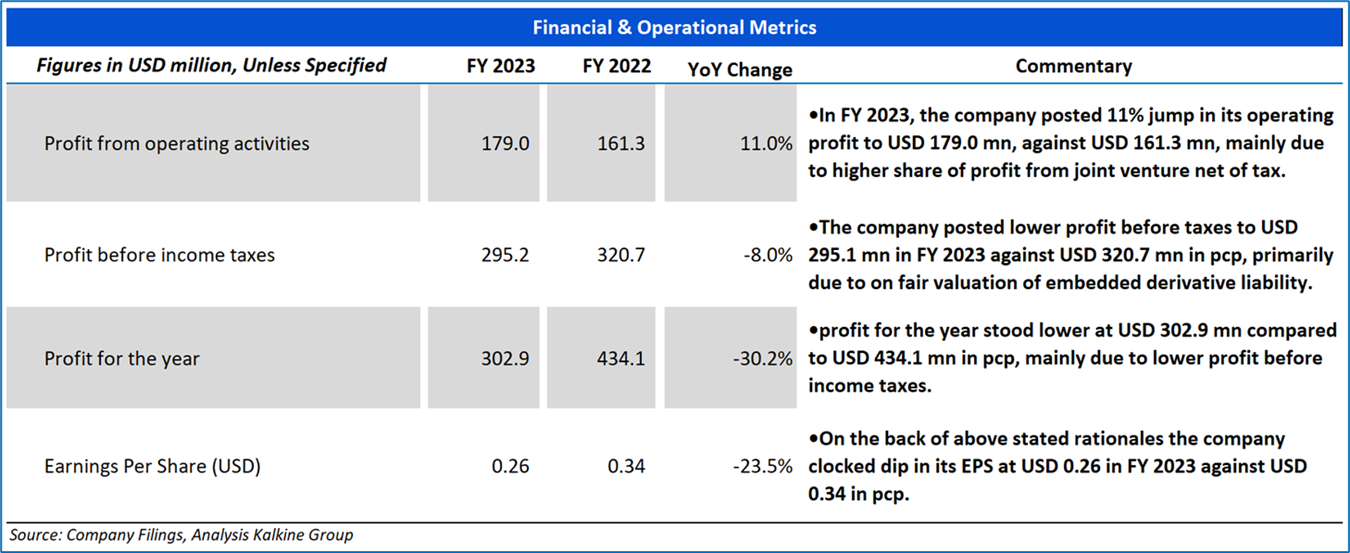 Financial & Operational Metrics

| Figures in USD million, Unless Specified | FY 2023 | FY 2022 | YoY Change | Commentary |
|---|---|---|---|---|
| Profit from operating activities | 179.0 | 161.3 | 11.0% | •In FY 2023, the company posted 11% jump in its operating profit to USD 179.0 mn, against USD 161.3 mn, mainly due to higher share of profit from joint venture net of tax. |
| Profit before income taxes | 295.2 | 320.7 | -8.0% | •The company posted lower profit before taxes to USD 295.1 mn in FY 2023 against USD 320.7 mn in pcp, primarily due to on fair valuation of embedded derivative liability. |
| Profit for the year | 302.9 | 434.1 | -30.2% | •profit for the year stood lower at USD 302.9 mn compared to USD 434.1 mn in pcp, mainly due to lower profit before income taxes. |
| Earnings Per Share (USD) | 0.26 | 0.34 | -23.5% | •On the back of above stated rationales the company clocked dip in its EPS at USD 0.26 in FY 2023 against USD 0.34 in pcp. |

Source: Company Filings, Analysis Kalkine Group